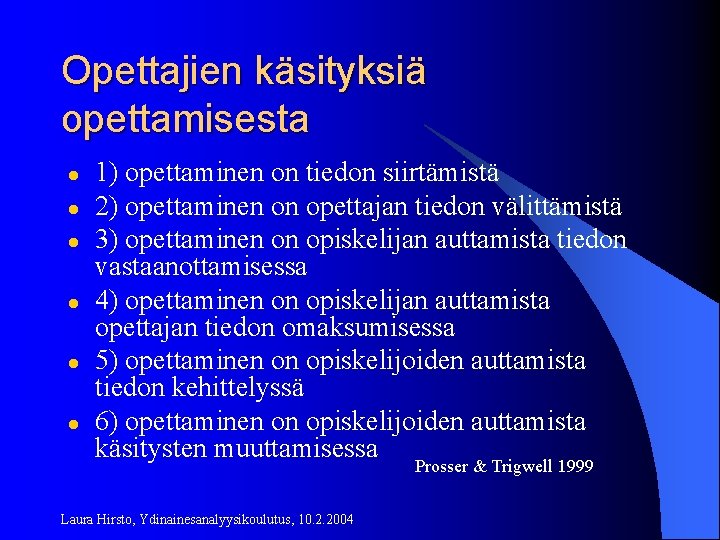 Opettajien käsityksiä opettamisesta

- 1) opettaminen on tiedon siirtämistä
- 2) opettaminen on opettajan tiedon välittämistä
- 3) opettaminen on opiskelijan auttamista tiedon vastaanottamisessa
- 4) opettaminen on opiskelijan auttamista opettajan tiedon omaksumisessa
- 5) opettaminen on opiskelijoiden auttamista tiedon kehittelyssä
- 6) opettaminen on opiskelijoiden auttamista käsitysten muuttamisessa

Prosser & Trigwell 1999

Laura Hirsto, Ydinainesanalyysikoulutus, 10.2.2004